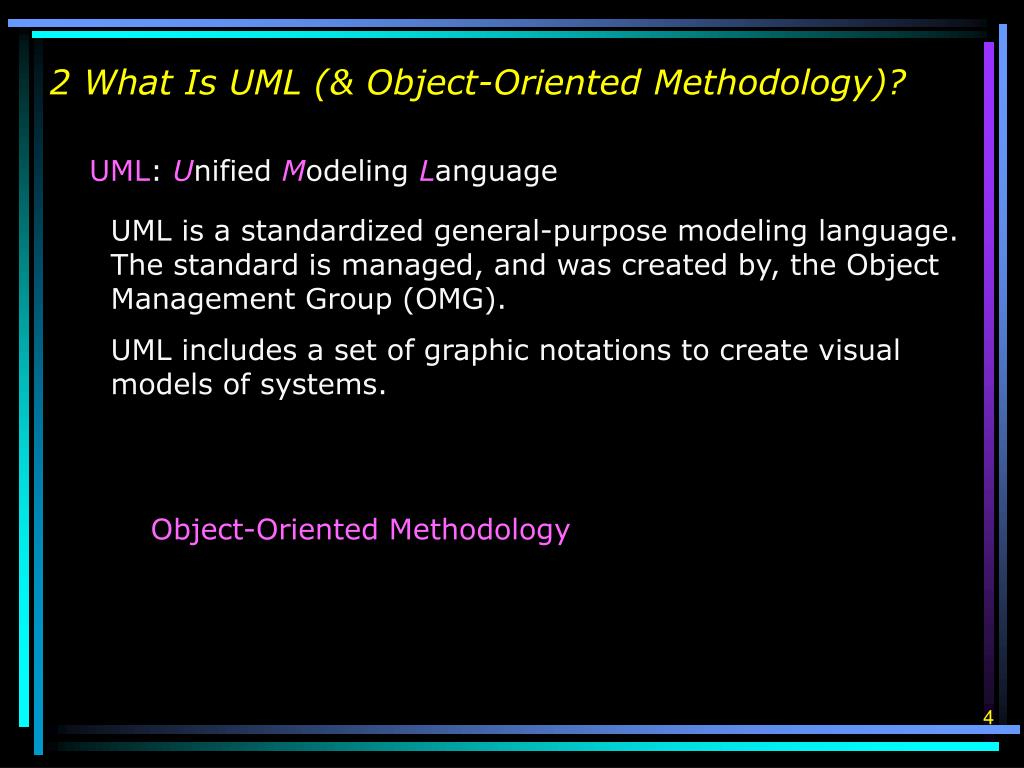 2 What Is UML (& Object-Oriented Methodology)?

UML: Unified Modeling Language

UML is a standardized general-purpose modeling language. The standard is managed, and was created by, the Object Management Group (OMG).

UML includes a set of graphic notations to create visual models of systems.

Object-Oriented Methodology

4